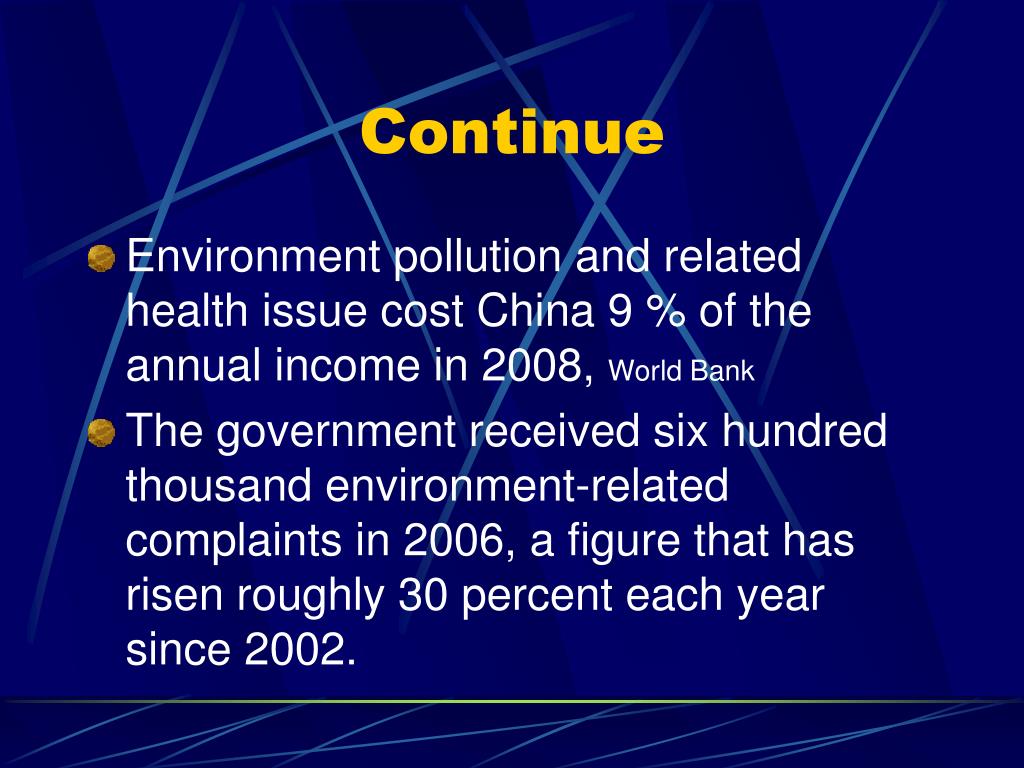 Continue

Environment pollution and related health issue cost China 9 % of the annual income in 2008, World Bank

The government received six hundred thousand environment-related complaints in 2006, a figure that has risen roughly 30 percent each year since 2002.